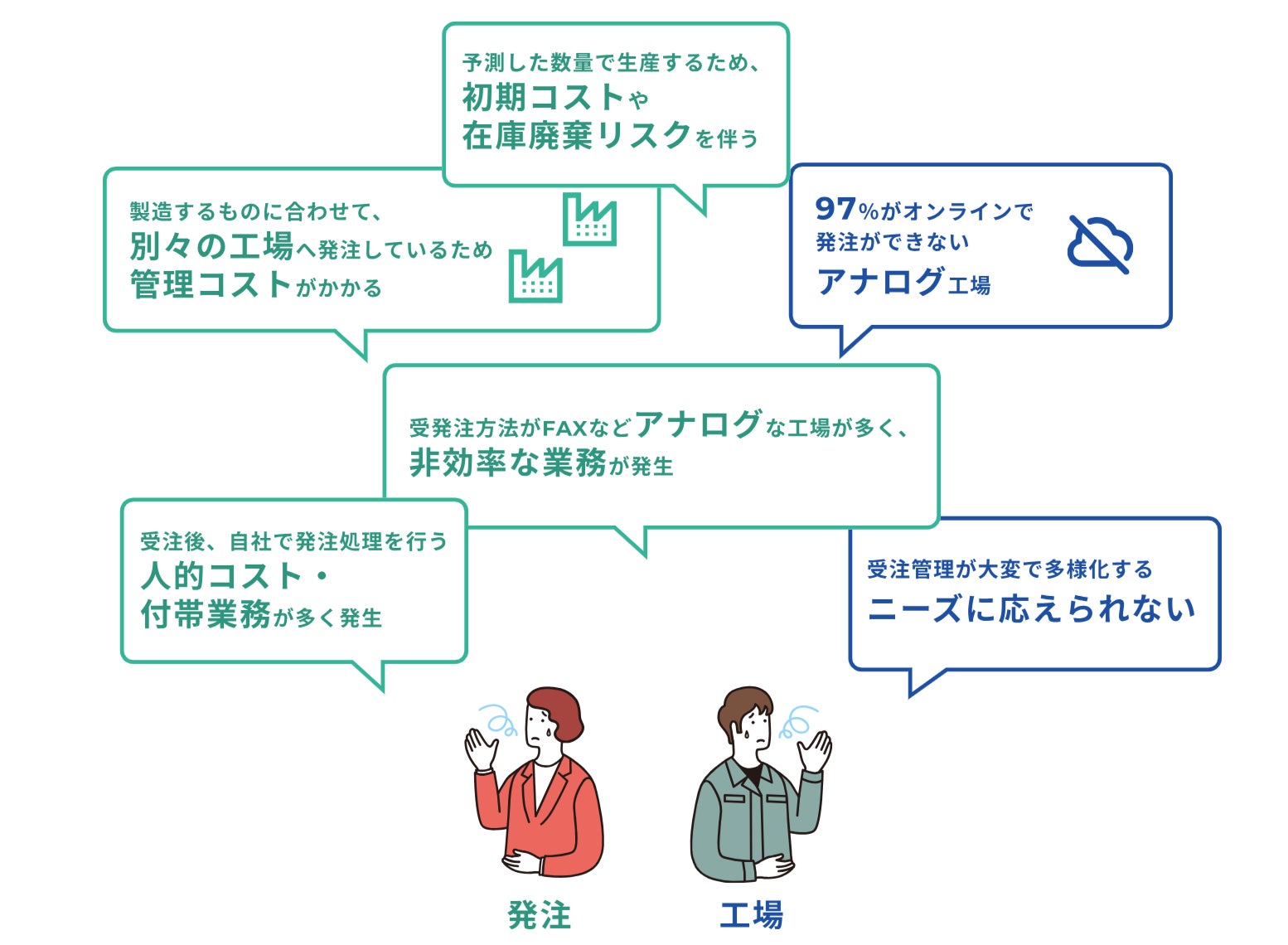 予測した数量で生産するため、
初期コストや
在庫廃棄リスクを伴う

製造するものに合わせて、
別々の工場へ発注しているため
管理コストがかかる

97%がオンラインで
発注ができない
アナログ工場

受発注方法がFAXなどアナログな工場が多く、
非効率な業務が発生

受注後、自社で発注処理を行う
人的コスト・
付帯業務が多く発生

受注管理が大変で多様化する
ニーズに応えられない

発注

工場